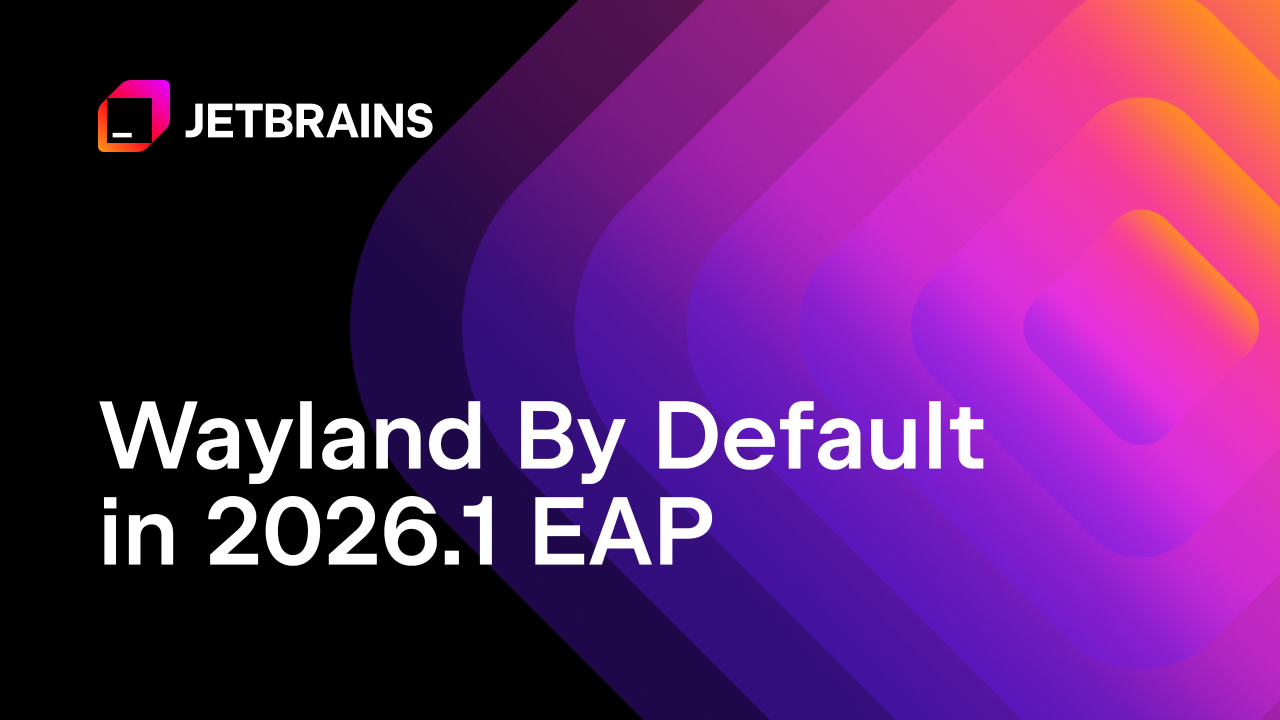 JETBRAINS

Wayland By Default in 2026.1 EAP